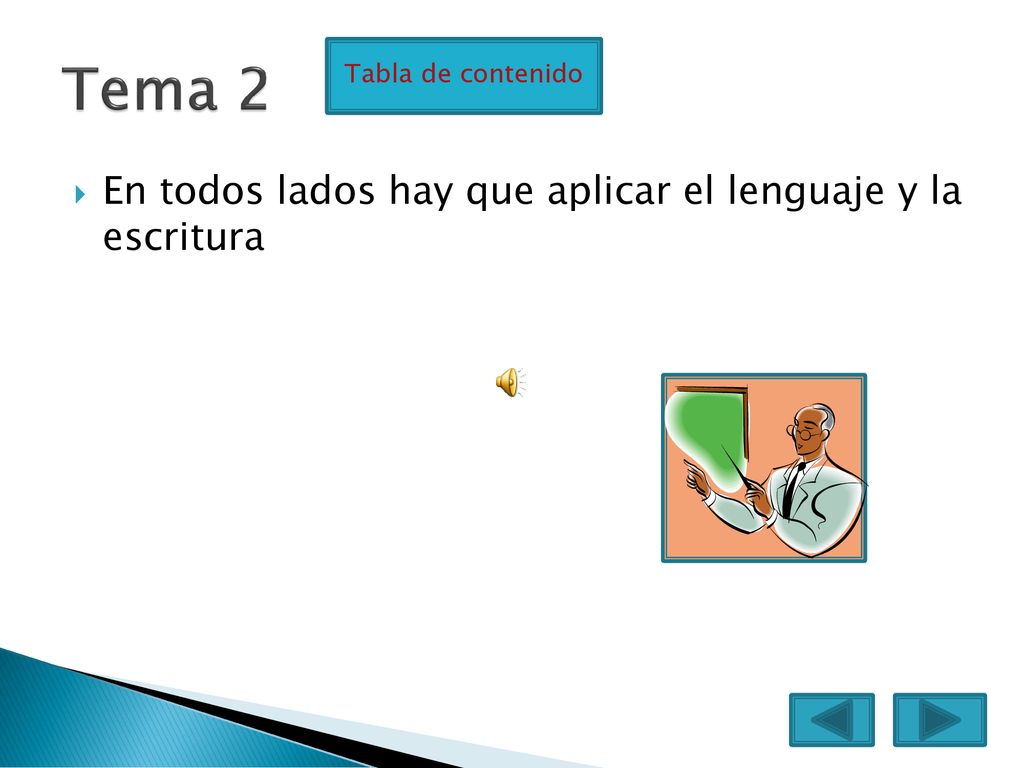 Tema 2

Tabla de contenido

En todos lados hay que aplicar el lenguaje y la escritura